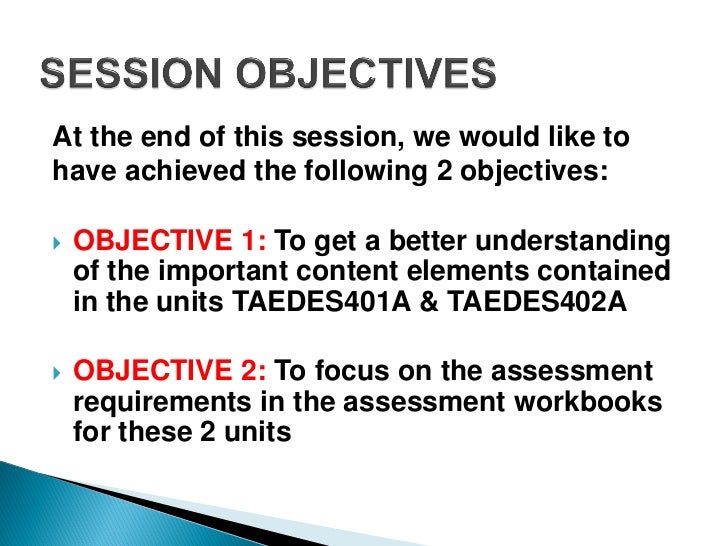 SESSION OBJECTIVES

At the end of this session, we would like to have achieved the following 2 objectives:

OBJECTIVE 1: To get a better understanding of the important content elements contained in the units TAEDES401A & TAEDES402A

OBJECTIVE 2: To focus on the assessment requirements in the assessment workbooks for these 2 units